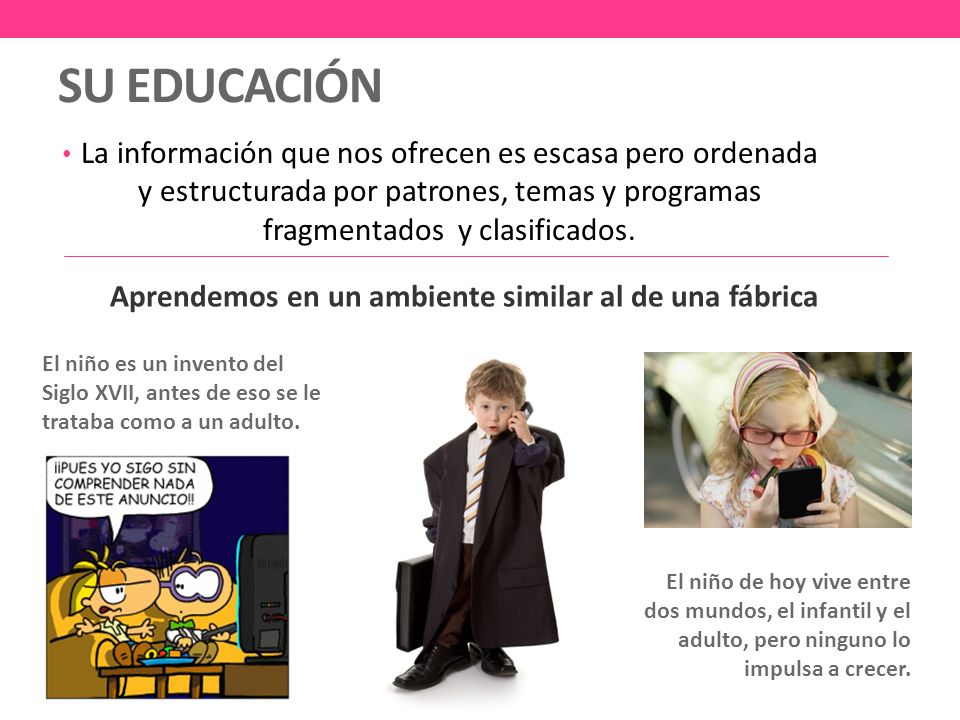 SU EDUCACIÓN

• La información que nos ofrecen es escasa pero ordenada y estructurada por patrones, temas y programas fragmentados y clasificados.

Aprendemos en un ambiente similar al de una fábrica

El niño es un invento del Siglo XVII, antes de eso se le trataba como a un adulto.

¡¡PUES YO SIGO SIN COMPRENDER NADA DE ESTE ANUNCIO!!

El niño de hoy vive entre dos mundos, el infantil y el adulto, pero ninguno lo impulsa a crecer.